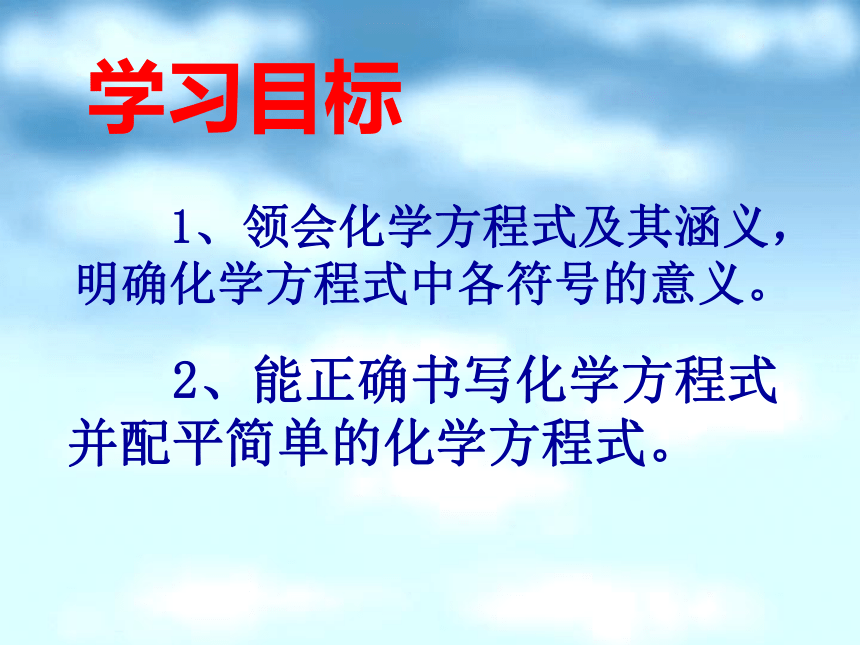 学习目标

1、领会化学方程式及其涵义，明确化学方程式中各符号的意义。

2、能正确书写化学方程式并配平简单的化学方程式。